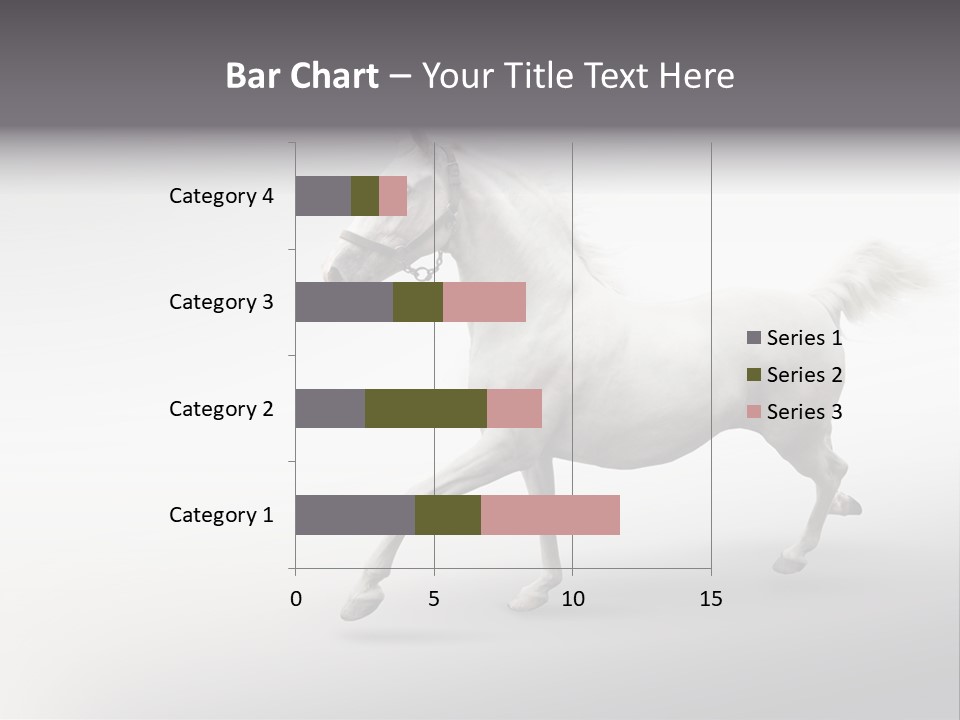 Bar Chart – Your Title Text Here

Category 4
Category 3
Category 2
Category 1

0
5
10
15

Series 1
Series 2
Series 3